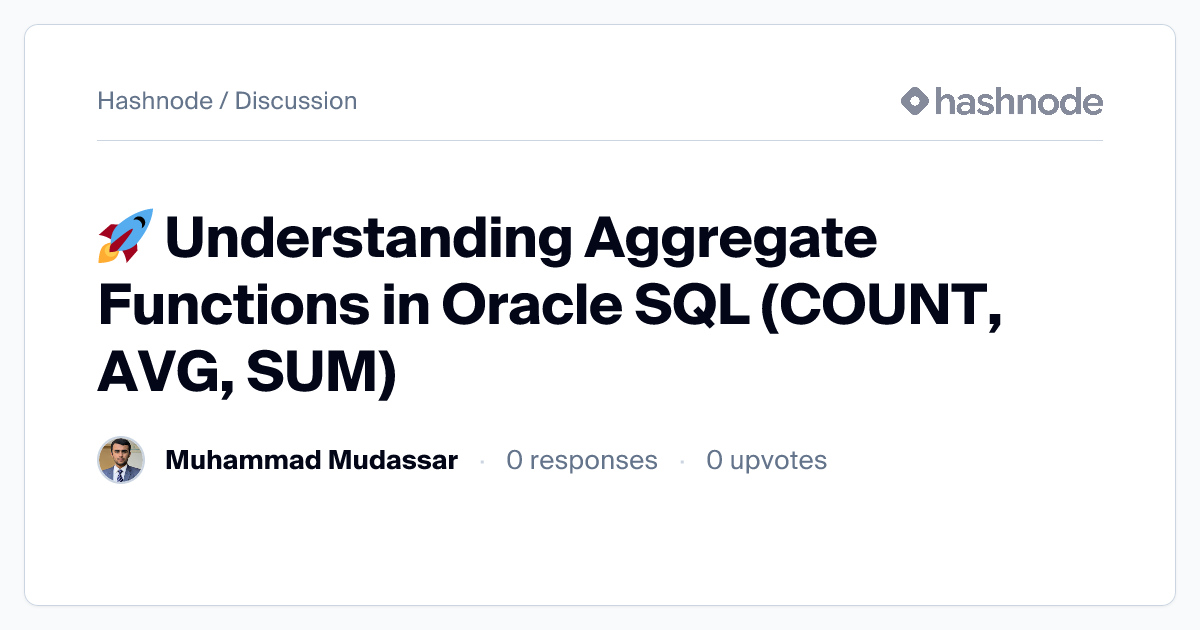 Hashnode / Discussion

hashnode

🚀 Understanding Aggregate Functions in Oracle SQL (COUNT, AVG, SUM)

Muhammad Mudassar · 0 responses · 0 upvotes